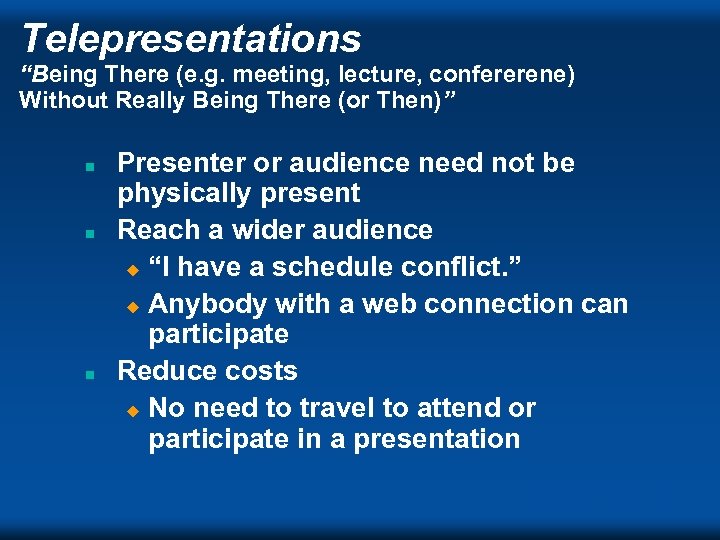 Telepresentations
“Being There (e.g. meeting, lecture, confererene) Without Really Being There (or Then)”

- Presenter or audience need not be physically present
- Reach a wider audience
  - “I have a schedule conflict.”
  - Anybody with a web connection can participate
- Reduce costs
  - No need to travel to attend or participate in a presentation